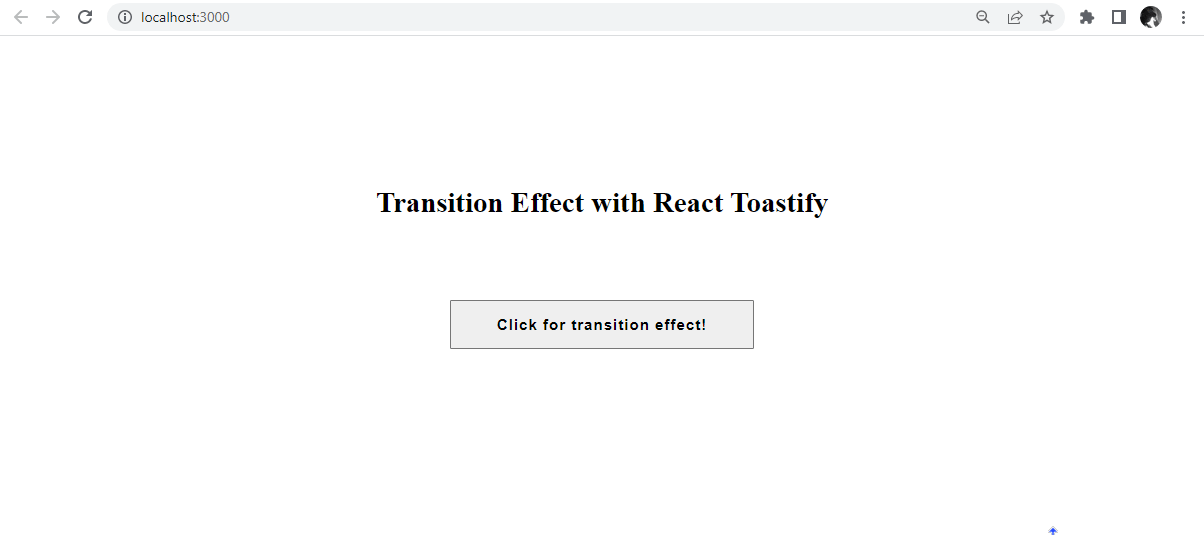 localhost:3000

Transition Effect with React Toastify

Click for transition effect!